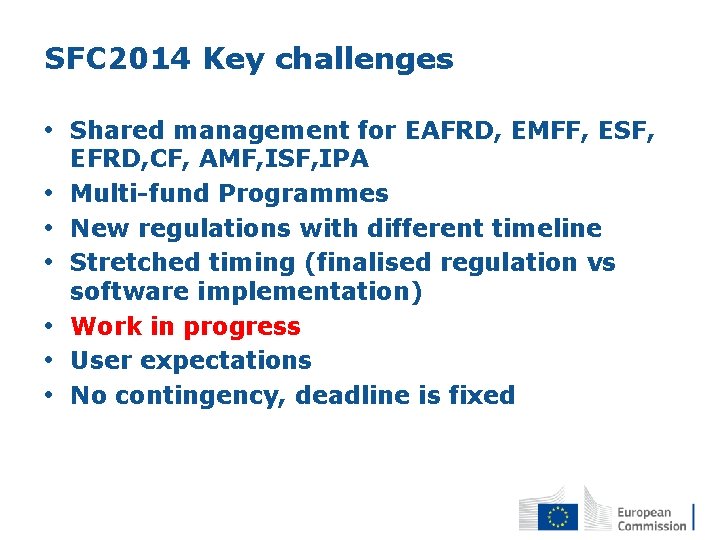 SFC2014 Key challenges

• Shared management for EAFRD, EMFF, ESF, EFRD,CF, AMF,ISF,IPA
• Multi-fund Programmes
• New regulations with different timeline
• Stretched timing (finalised regulation vs software implementation)
• Work in progress
• User expectations
• No contingency, deadline is fixed

European Commission